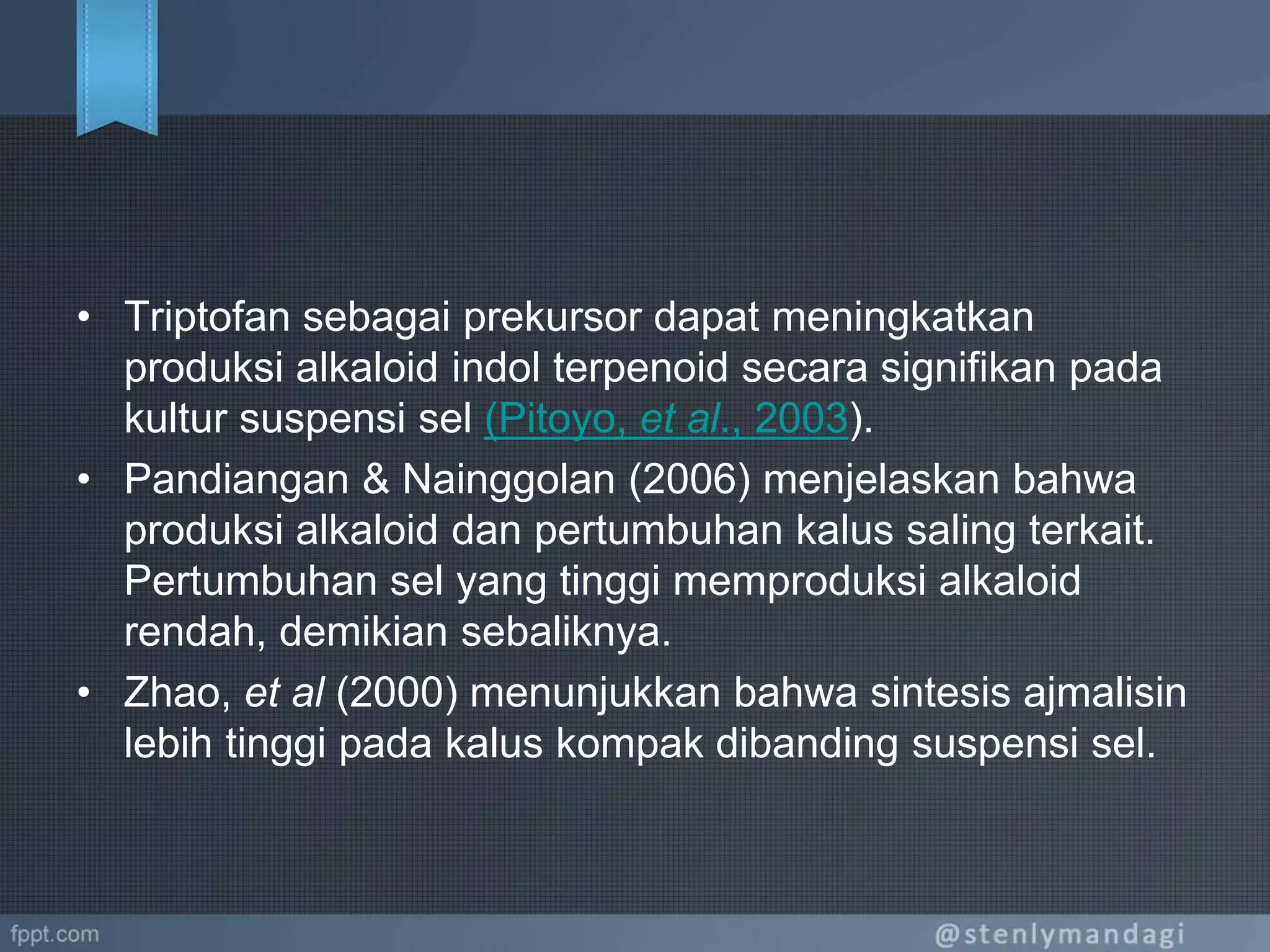 • Triptofan sebagai prekursor dapat meningkatkan produksi alkaloid indol terpenoid secara signifikan pada kultur suspensi sel (Pitoyo, et al., 2003).

• Pandiangan & Nainggolan (2006) menjelaskan bahwa produksi alkaloid dan pertumbuhan kalus saling terkait. Pertumbuhan sel yang tinggi memproduksi alkaloid rendah, demikian sebaliknya.

• Zhao, et al (2000) menunjukkan bahwa sintesis ajmalisin lebih tinggi pada kalus kompak dibanding suspensi sel.

fppt.com

@stenlymandagi